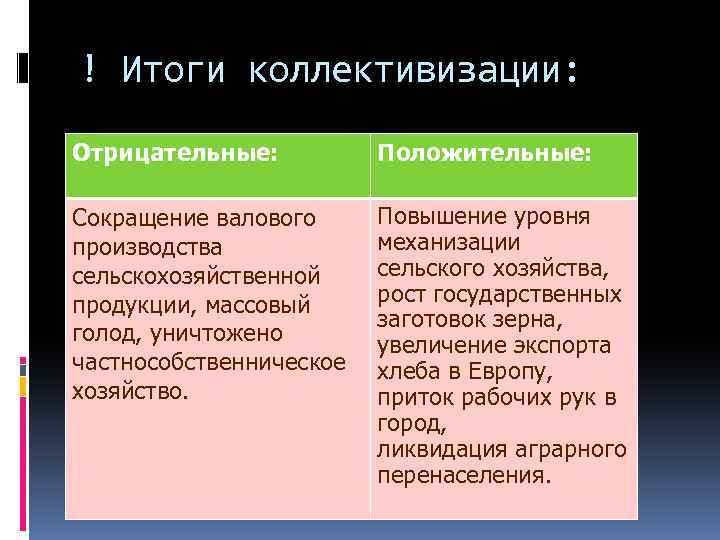 ! Итоги коллективизации:

| Отрицательные: | Положительные: |
|---|---|
| Сокращение валового производства сельскохозяйственной продукции, массовый голод, уничтожено частнособственническое хозяйство. | Повышение уровня механизации сельского хозяйства, рост государственных заготовок зерна, увеличение экспорта хлеба в Европу, приток рабочих рук в город, ликвидация аграрного перенаселения. |